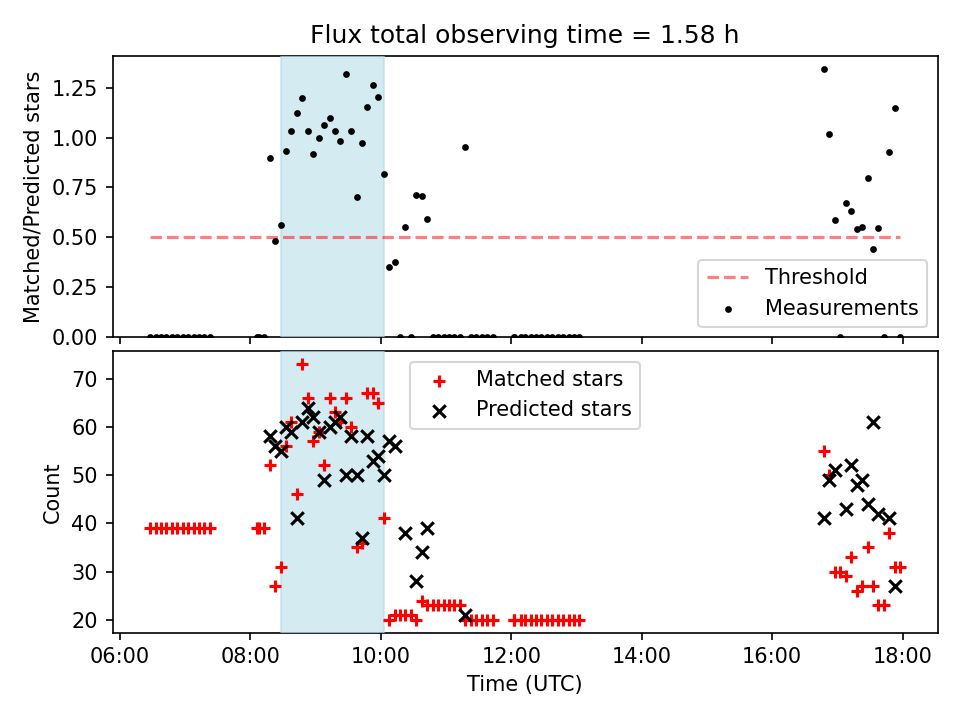 Flux total observing time = 1.58 h

Matched/Predicted stars

1.25
1.00
0.75
0.50
0.25
0.00

Threshold
Measurements

Count

70
60
50
40
30
20

Matched stars
Predicted stars

06:00
08:00
10:00
12:00
14:00
16:00
18:00

Time (UTC)